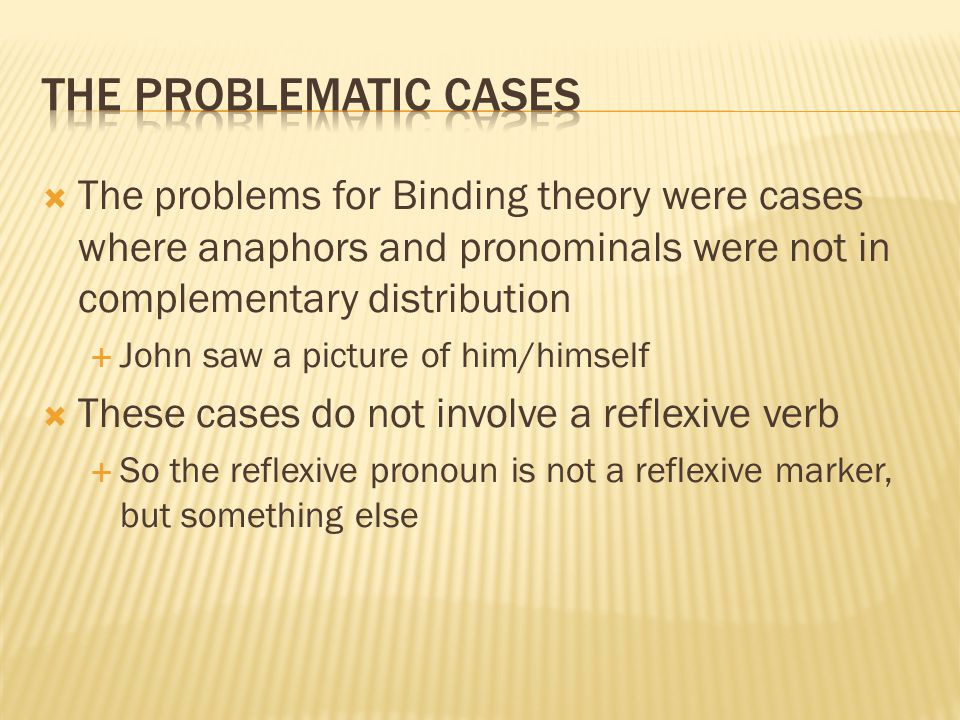 THE PROBLEMATIC CASES

The problems for Binding theory were cases where anaphors and pronominals were not in complementary distribution

John saw a picture of him/himself

These cases do not involve a reflexive verb

So the reflexive pronoun is not a reflexive marker, but something else